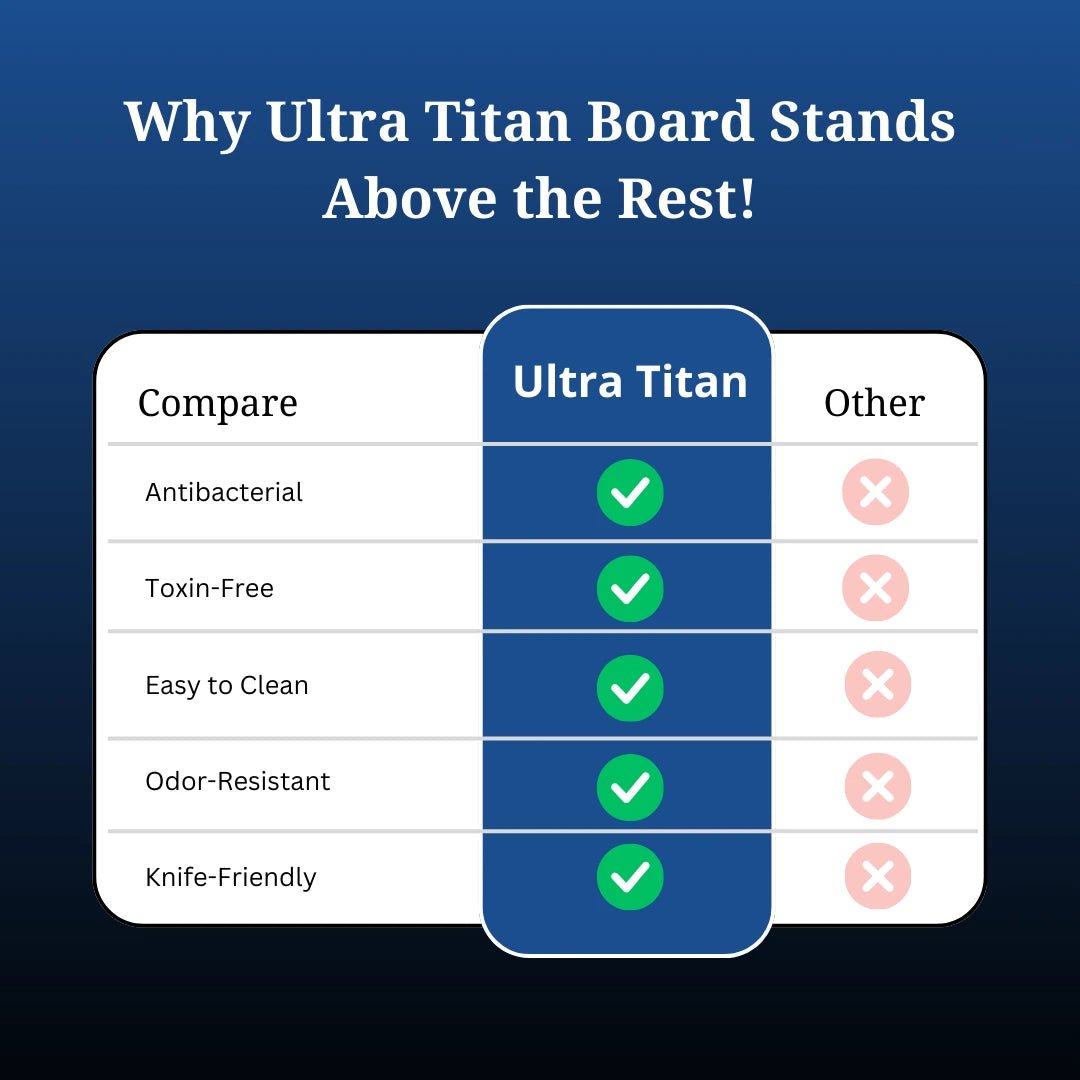 Why Ultra Titan Board Stands Above the Rest!

| Compare | Ultra Titan | Other |
|---|---|---|
| Antibacterial | ✓ | ✗ |
| Toxin-Free | ✓ | ✗ |
| Easy to Clean | ✓ | ✗ |
| Odor-Resistant | ✓ | ✗ |
| Knife-Friendly | ✓ | ✗ |